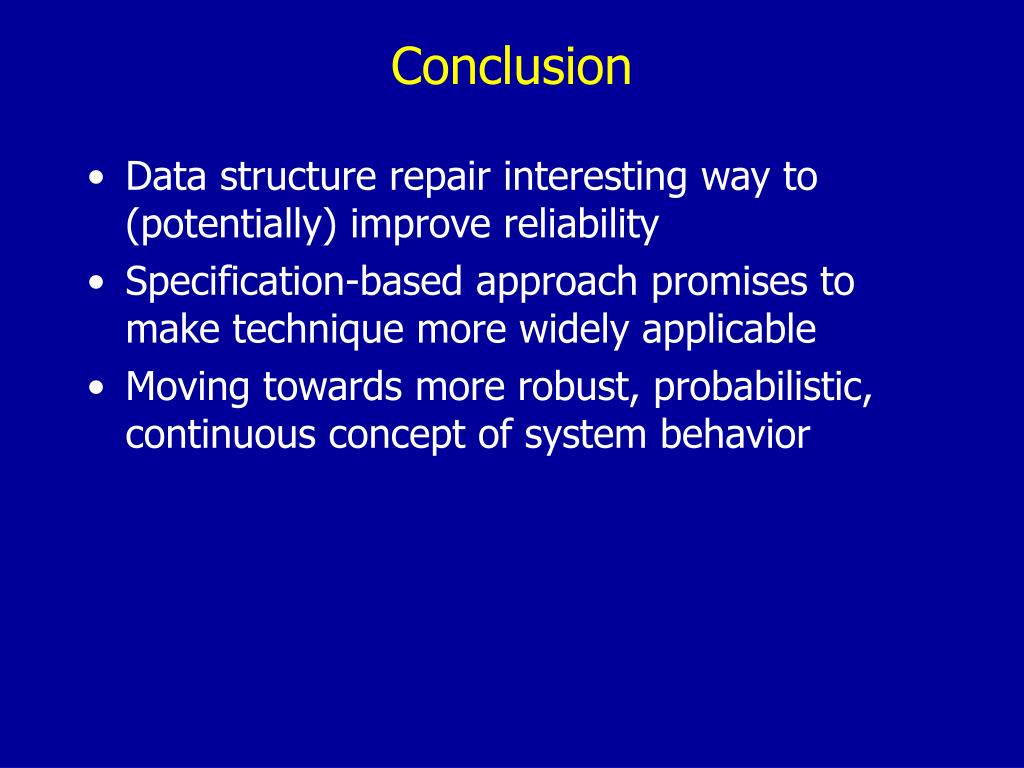 Conclusion

• Data structure repair interesting way to (potentially) improve reliability
• Specification-based approach promises to make technique more widely applicable
• Moving towards more robust, probabilistic, continuous concept of system behavior